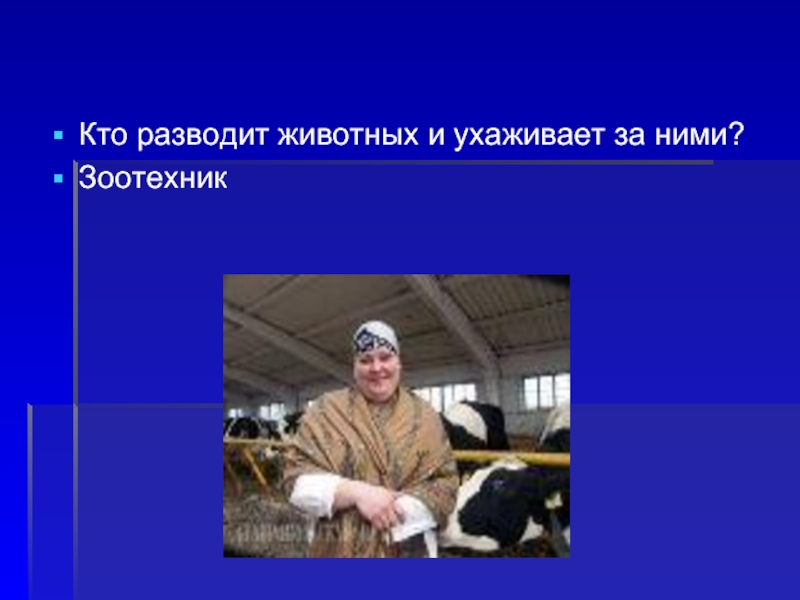 Кто разводит животных и ухаживает за ними?

Зоотехник